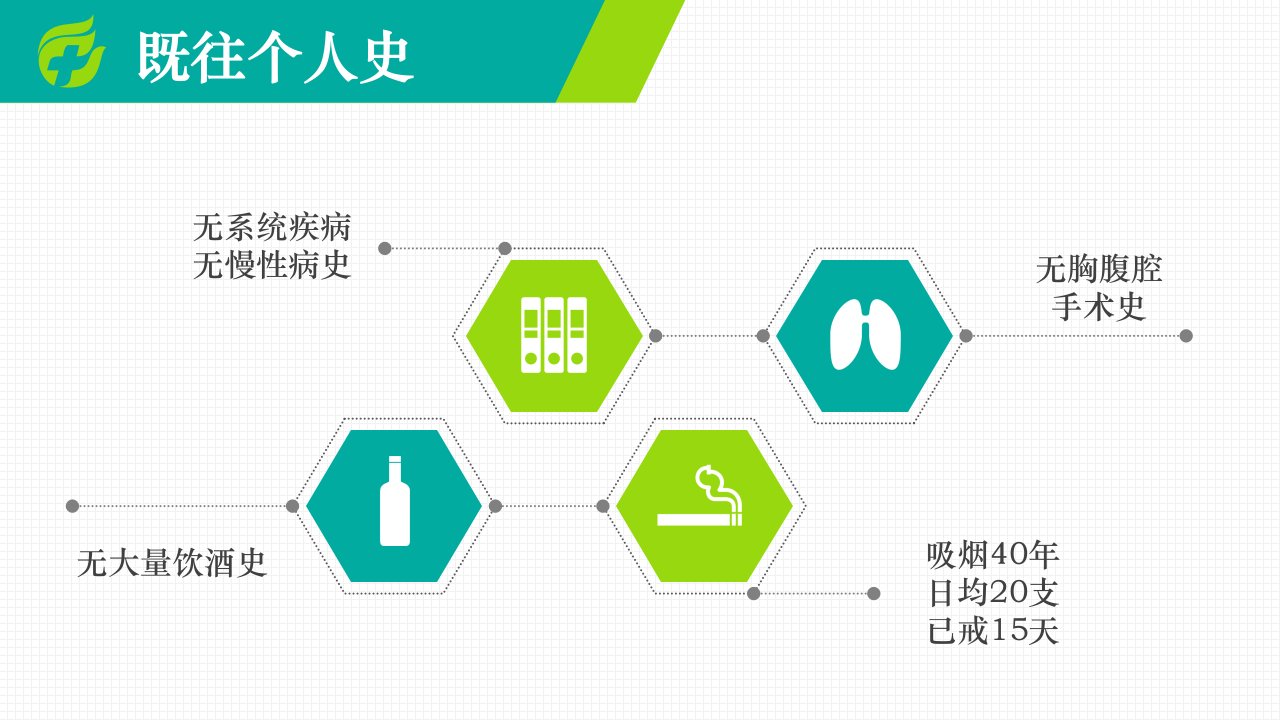 既往个人史

无系统疾病
无慢性病史

无胸腹腔
手术史

无大量饮酒史

吸烟40年
日均20支
已戒15天